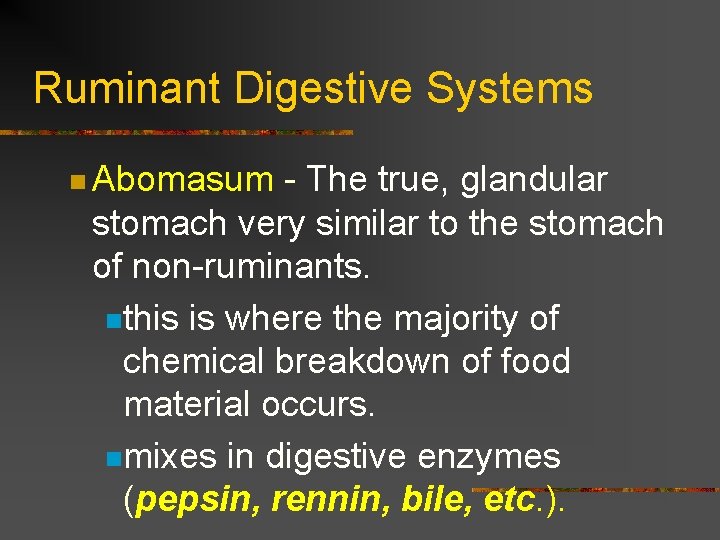 Ruminant Digestive Systems

Abomasum - The true, glandular stomach very similar to the stomach of non-ruminants.

this is where the majority of chemical breakdown of food material occurs.

mixes in digestive enzymes (pepsin, rennin, bile, etc.).